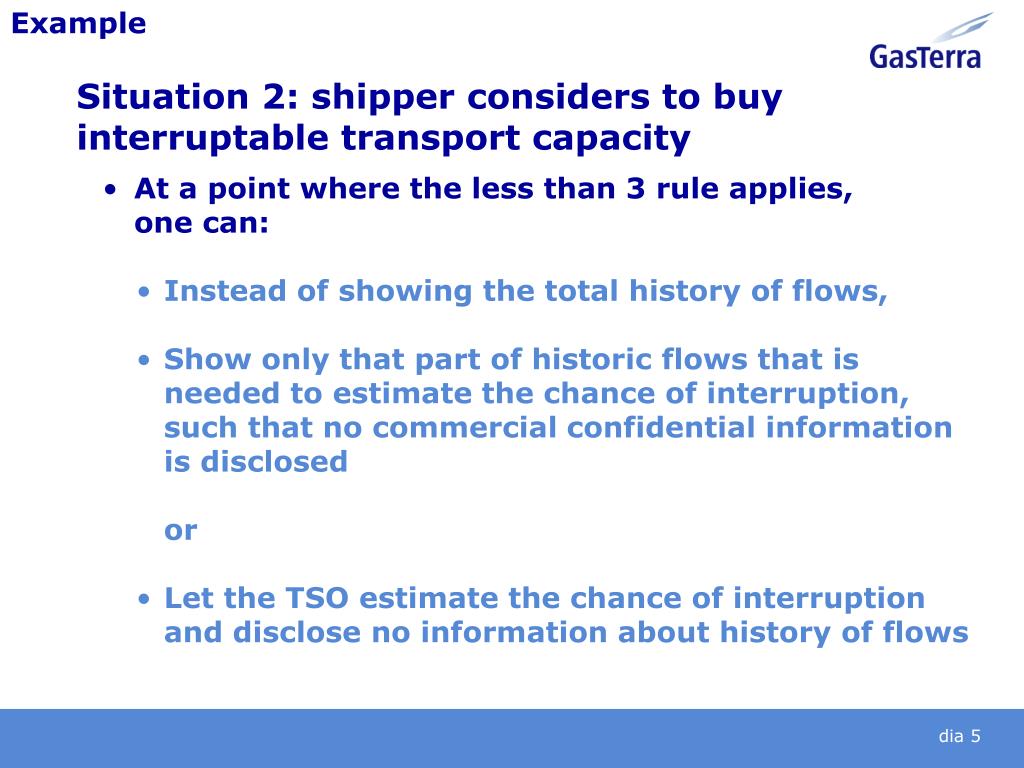 Example

GasTerra

Situation 2: shipper considers to buy interruptable transport capacity

• At a point where the less than 3 rule applies, one can:

• Instead of showing the total history of flows,

• Show only that part of historic flows that is needed to estimate the chance of interruption, such that no commercial confidential information is disclosed

or

• Let the TSO estimate the chance of interruption and disclose no information about history of flows

dia 5